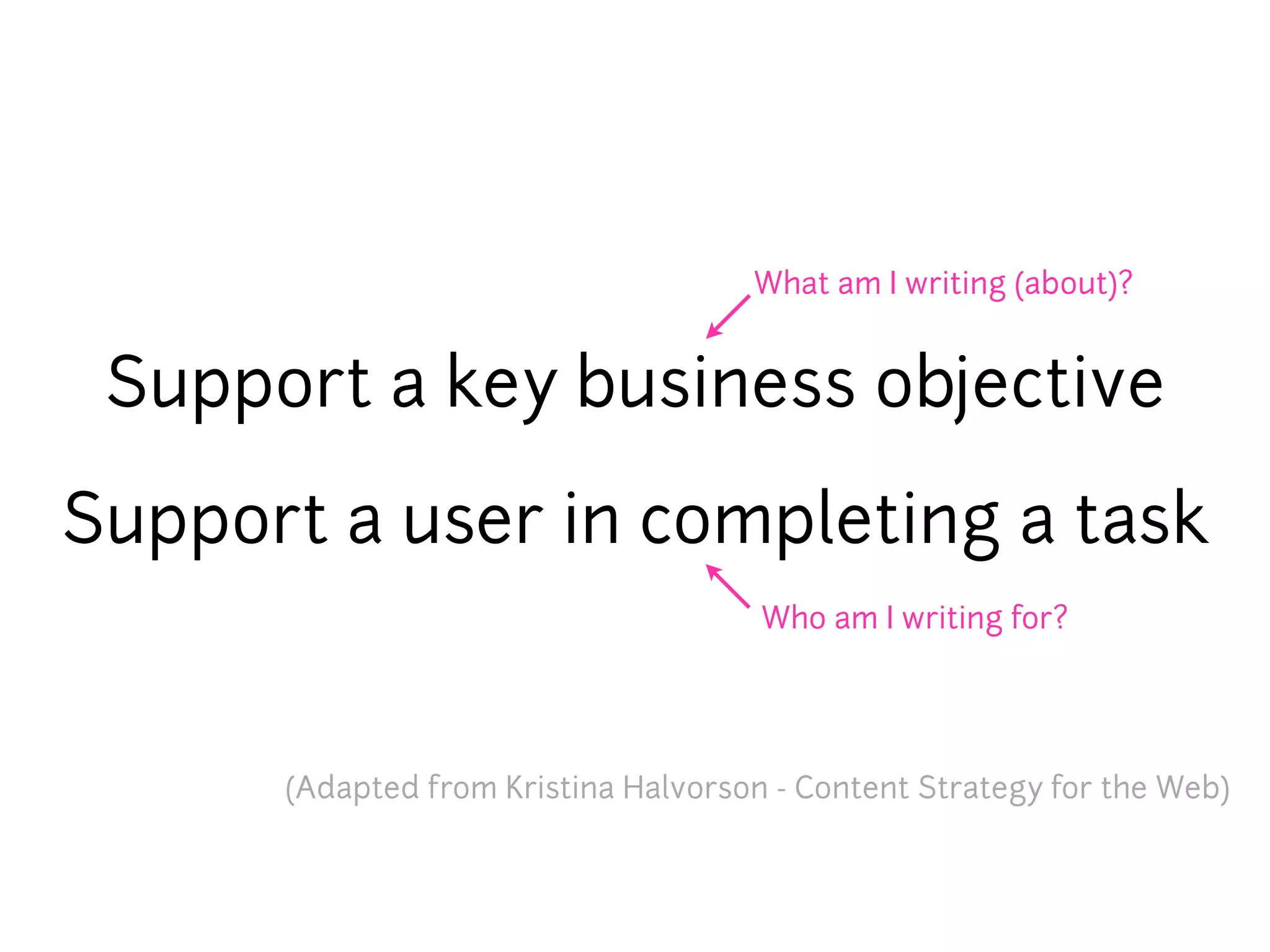 What am I writing (about)?

Support a key business objective

Support a user in completing a task

Who am I writing for?

(Adapted from Kristina Halvorson - Content Strategy for the Web)